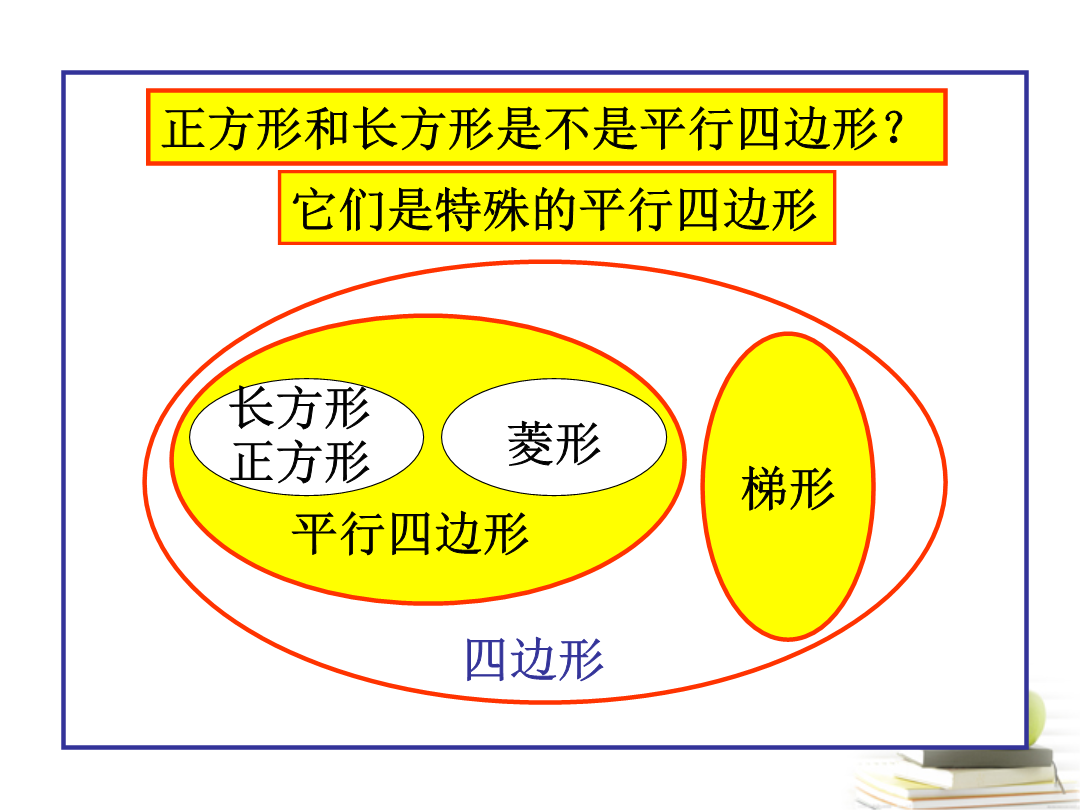 正方形和长方形是不是平行四边形？

它们是特殊的平行四边形

长方形
正方形

菱形

平行四边形

梯形

四边形